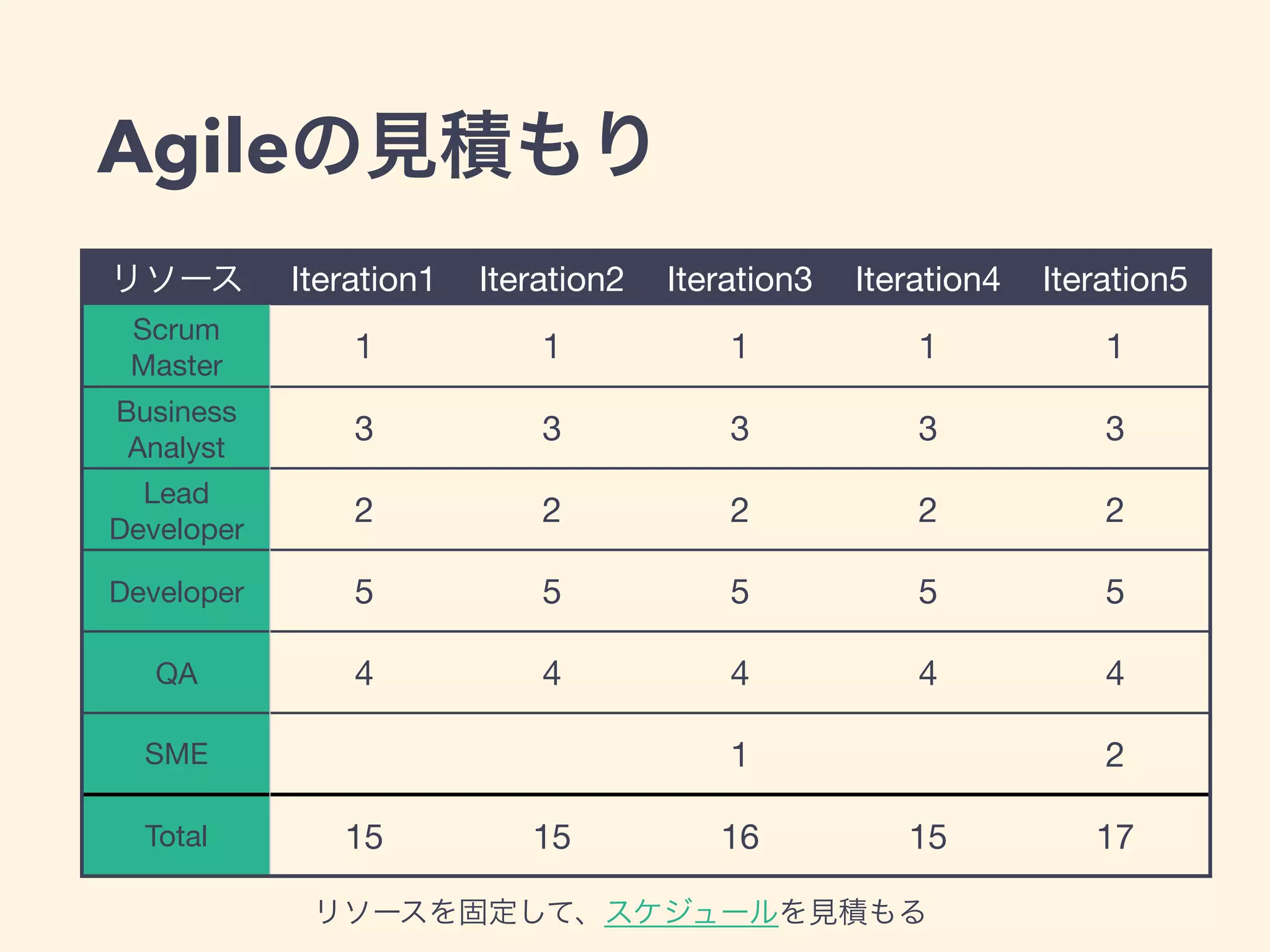 Agileの見積もり

| リソース | Iteration1 | Iteration2 | Iteration3 | Iteration4 | Iteration5 |
|---|---|---|---|---|---|
| Scrum Master | 1 | 1 | 1 | 1 | 1 |
| Business Analyst | 3 | 3 | 3 | 3 | 3 |
| Lead Developer | 2 | 2 | 2 | 2 | 2 |
| Developer | 5 | 5 | 5 | 5 | 5 |
| QA | 4 | 4 | 4 | 4 | 4 |
| SME | | | 1 | | 2 |
| Total | 15 | 15 | 16 | 15 | 17 |

リソースを固定して、スケジュールを見積もる